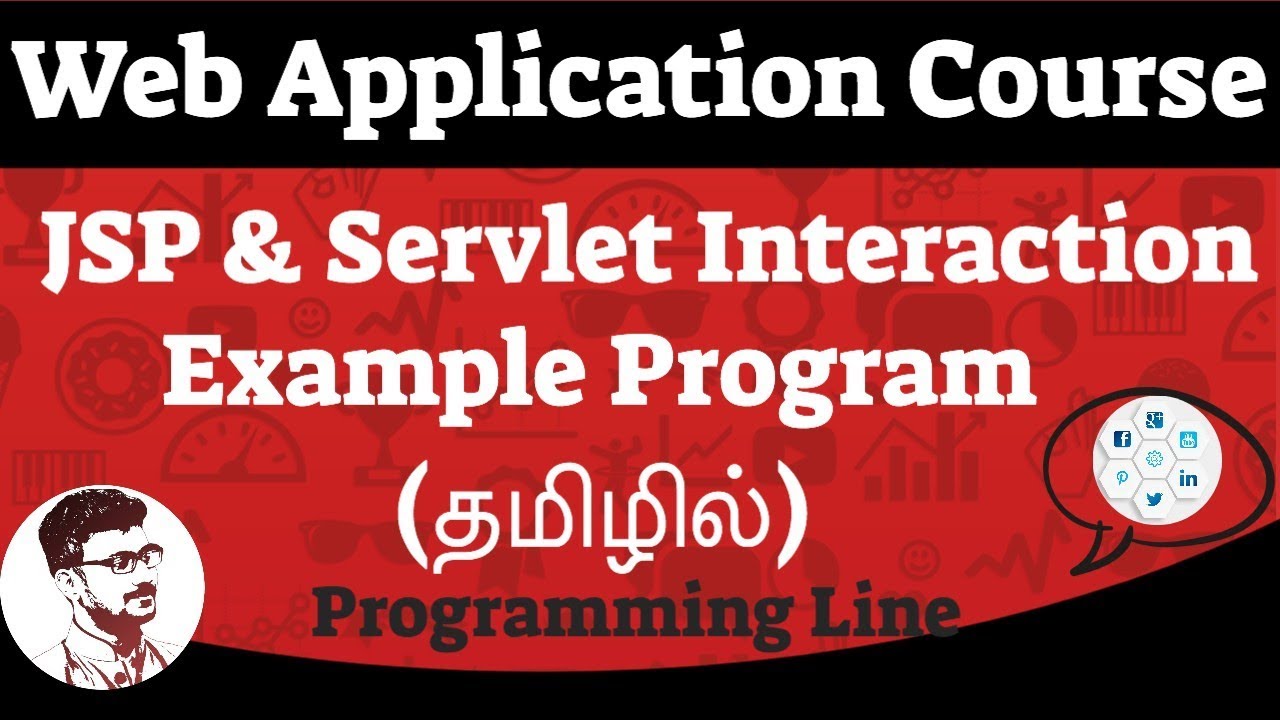 Web Application Course

JSP & Servlet Interaction Example Program

(தமிழில்)

Programming Line